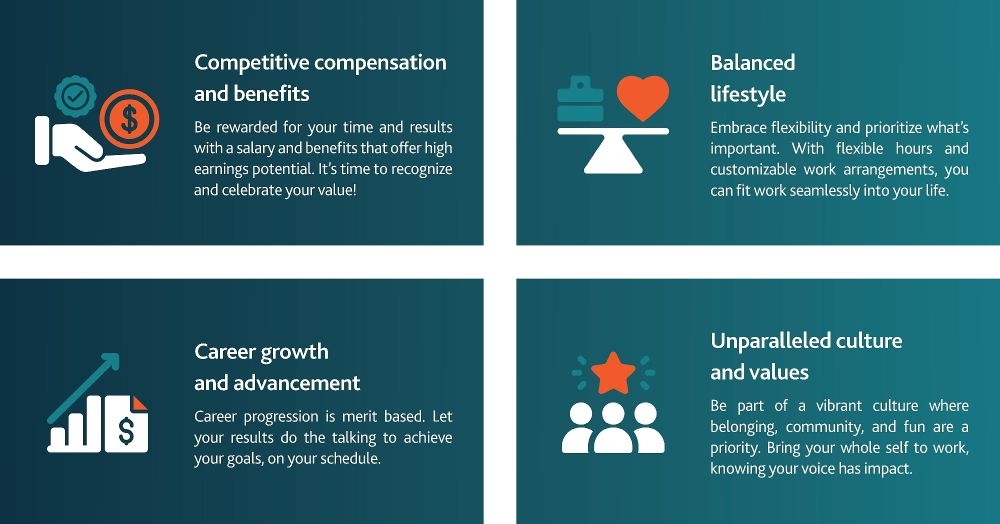 Competitive compensation and benefits

Be rewarded for your time and results with a salary and benefits that offer high earnings potential. It's time to recognize and celebrate your value!

Balanced lifestyle

Embrace flexibility and prioritize what's important. With flexible hours and customizable work arrangements, you can fit work seamlessly into your life.

Career growth and advancement

Career progression is merit based. Let your results do the talking to achieve your goals, on your schedule.

Unparalleled culture and values

Be part of a vibrant culture where belonging, community, and fun are a priority. Bring your whole self to work, knowing your voice has impact.